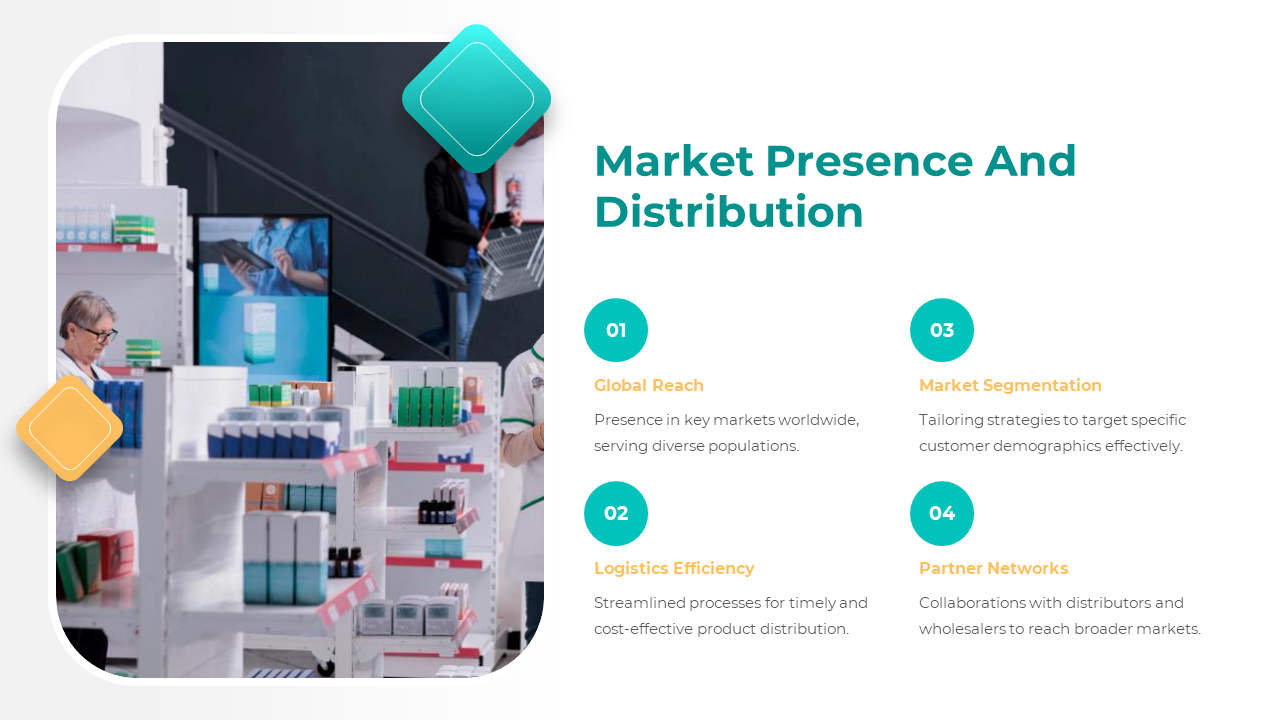 Market Presence And Distribution

01

Global Reach

Presence in key markets worldwide, serving diverse populations.

02

Logistics Efficiency

Streamlined processes for timely and cost-effective product distribution.

03

Market Segmentation

Tailoring strategies to target specific customer demographics effectively.

04

Partner Networks

Collaborations with distributors and wholesalers to reach broader markets.